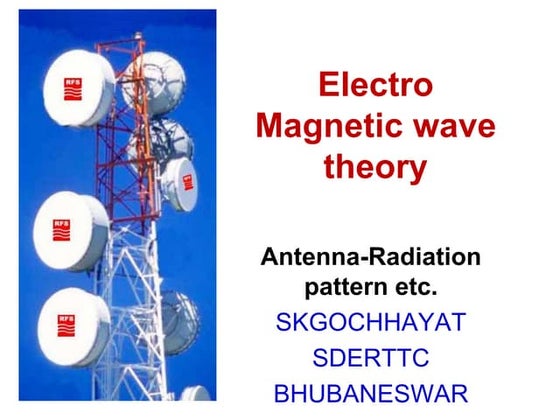 RFS

RFS

RFS

RFS

Electro Magnetic wave theory

Antenna-Radiation pattern etc.

SKGOCHHAYAT
SDERTTC
BHUBANESWAR